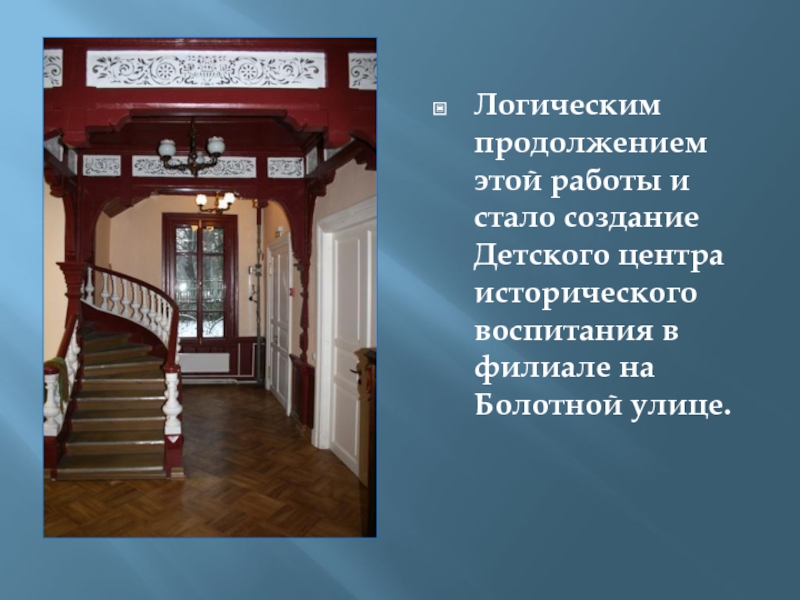 Логическим продолжением этой работы и стало создание Детского центра исторического воспитания в филиале на Болотной улице.